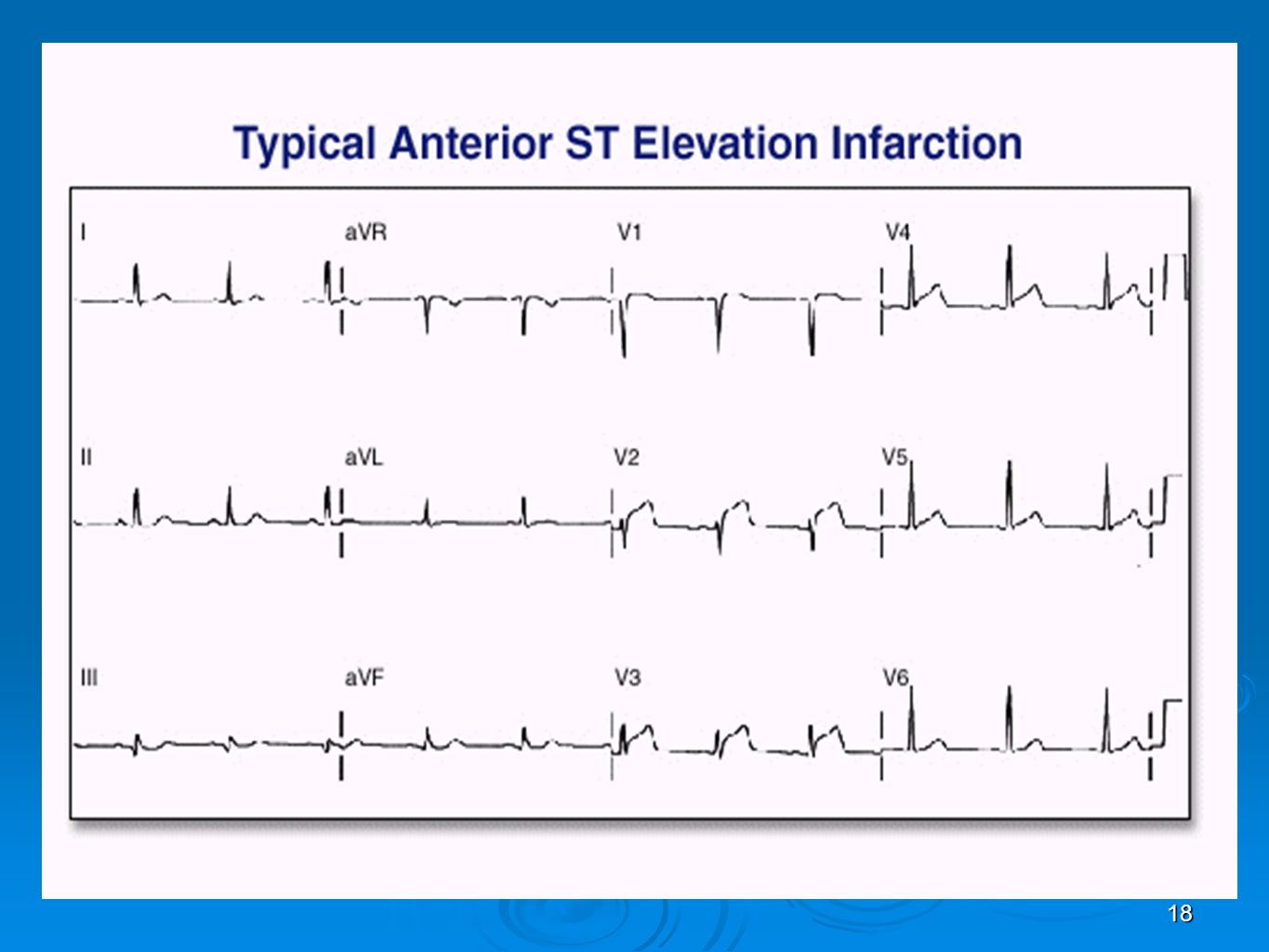 Typical Anterior ST Elevation Infarction

I

aVR

V1

V4

II

aVL

V2

V5

III

aVF

V3

V6

18